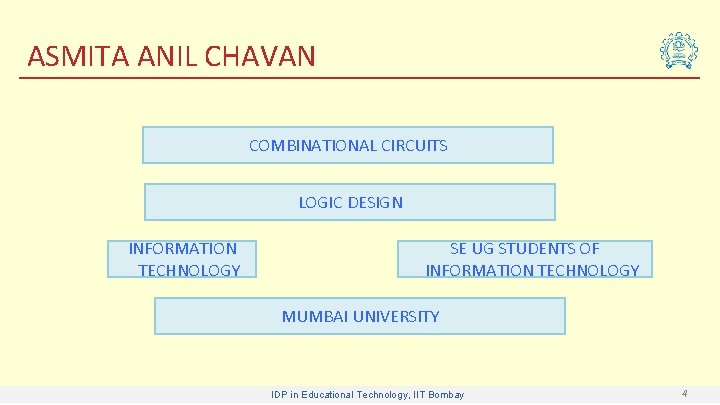 ASMITA ANIL CHAVAN

COMBINATIONAL CIRCUITS

LOGIC DESIGN

INFORMATION TECHNOLOGY

SE UG STUDENTS OF INFORMATION TECHNOLOGY

MUMBAI UNIVERSITY

IDP in Educational Technology, IIT Bombay

4